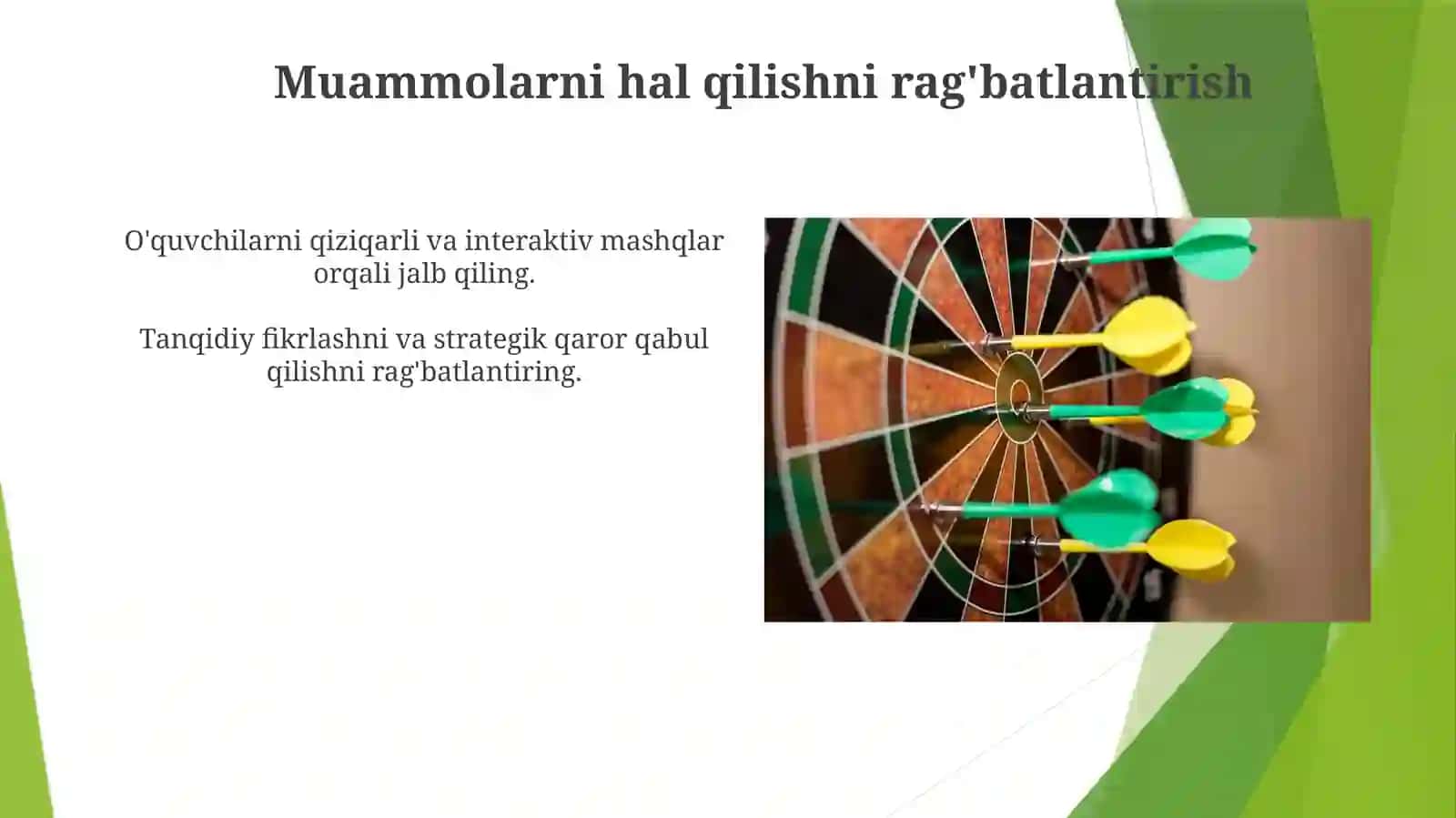 Muammolarni hal qilishni rag'batlantirish

O'quvchilarni qiziqarli va interaktiv mashqlar orqali jalb qiling.

Tanqidiy fikrlashni va strategik qaror qabul qilishni rag'batlantiring.